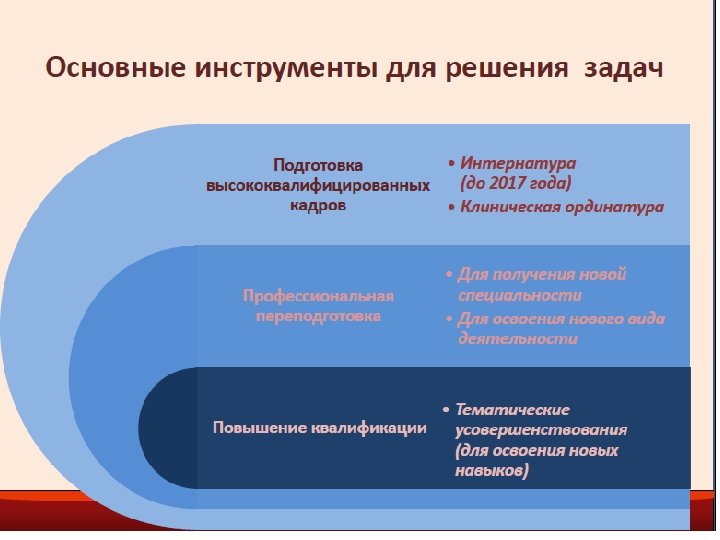 Основные инструменты для решения задач

Подготовка высококвалифицированных кадров

• Интернатура (до 2017 года)
• Клиническая ординатура

Профессиональная переподготовка

• Для получения новой специальности
• Для освоения нового вида деятельности

Повышение квалификации

• Тематические усовершенствования (для освоения новых навыков)